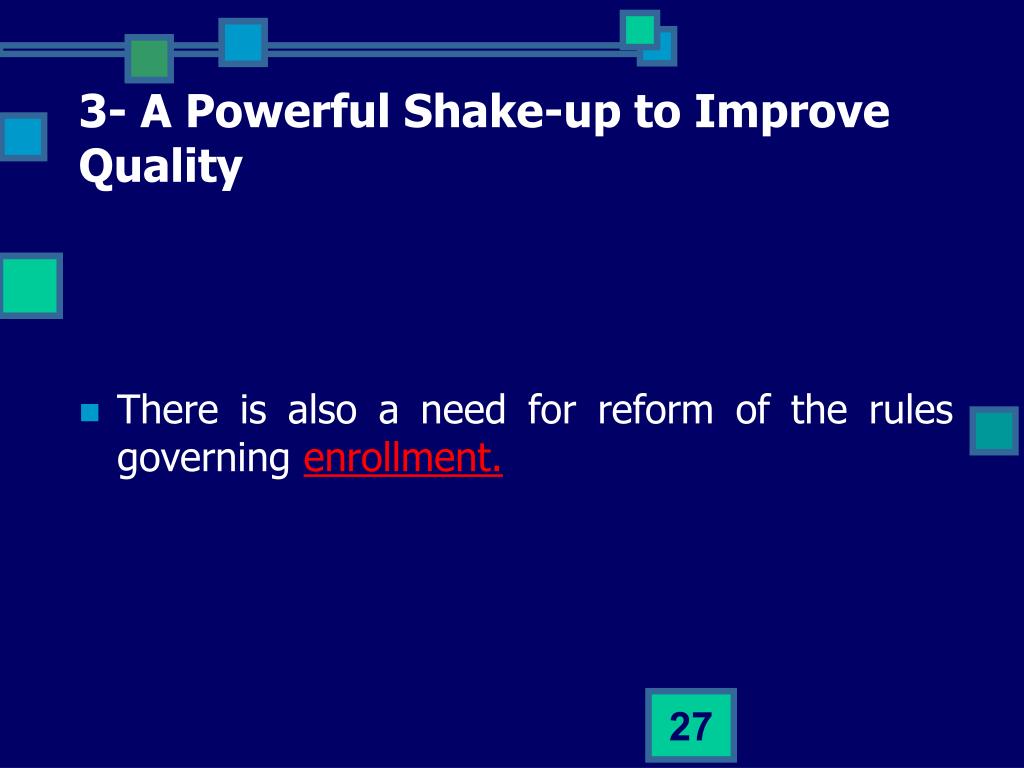 3- A Powerful Shake-up to Improve Quality

There is also a need for reform of the rules governing enrollment.

27